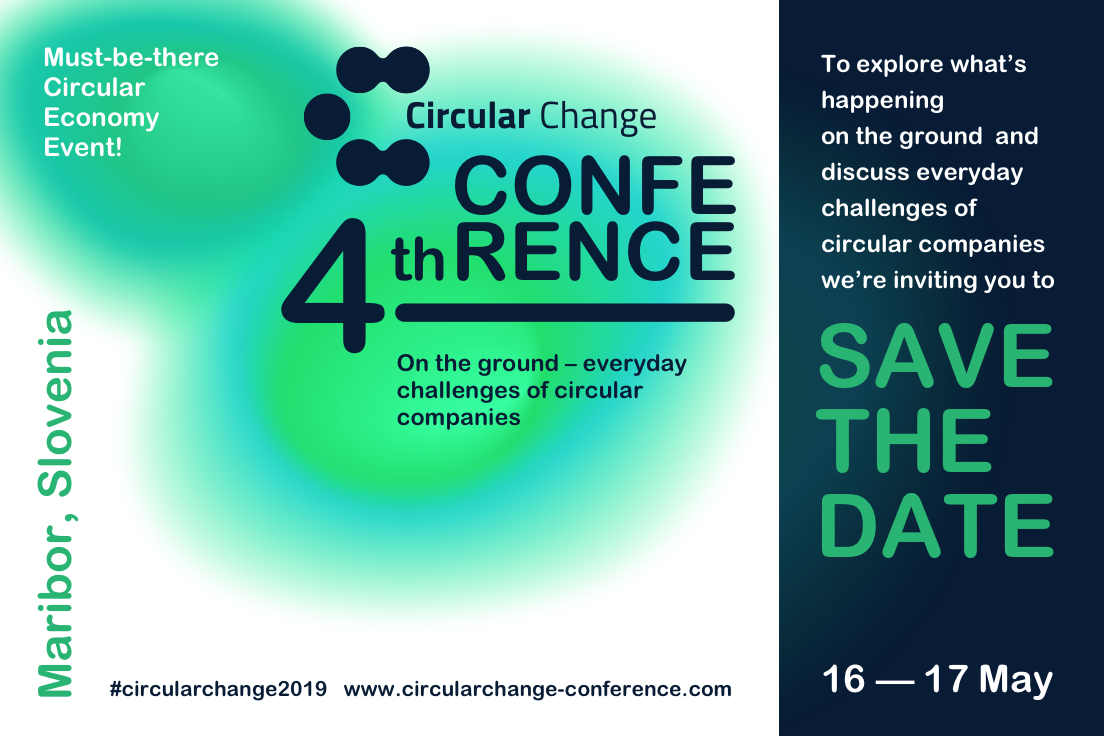 Must-be-there Circular Economy Event!

Circular Change

4th CONFERENCE

On the ground – everyday challenges of circular companies

Maribor, Slovenia

#circularchange2019 www.circularchange-conference.com

To explore what's happening on the ground and discuss everyday challenges of circular companies we're inviting you to

SAVE THE DATE

16 — 17 May